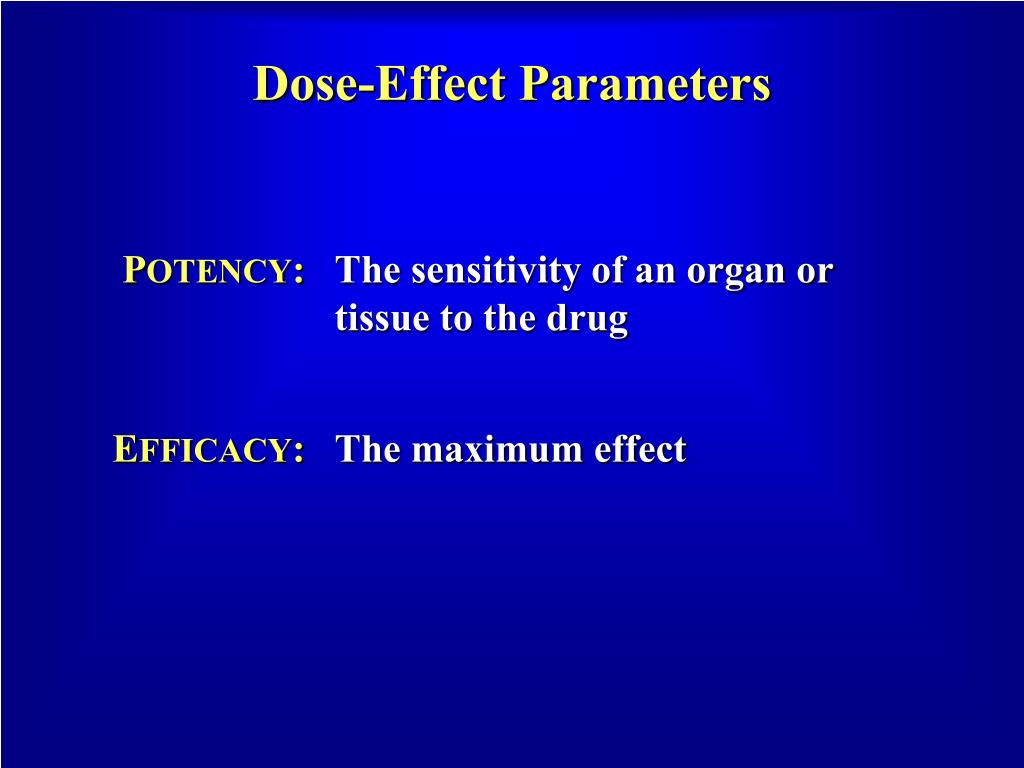 Dose-Effect Parameters

POTENCY: The sensitivity of an organ or tissue to the drug

EFFICACY: The maximum effect